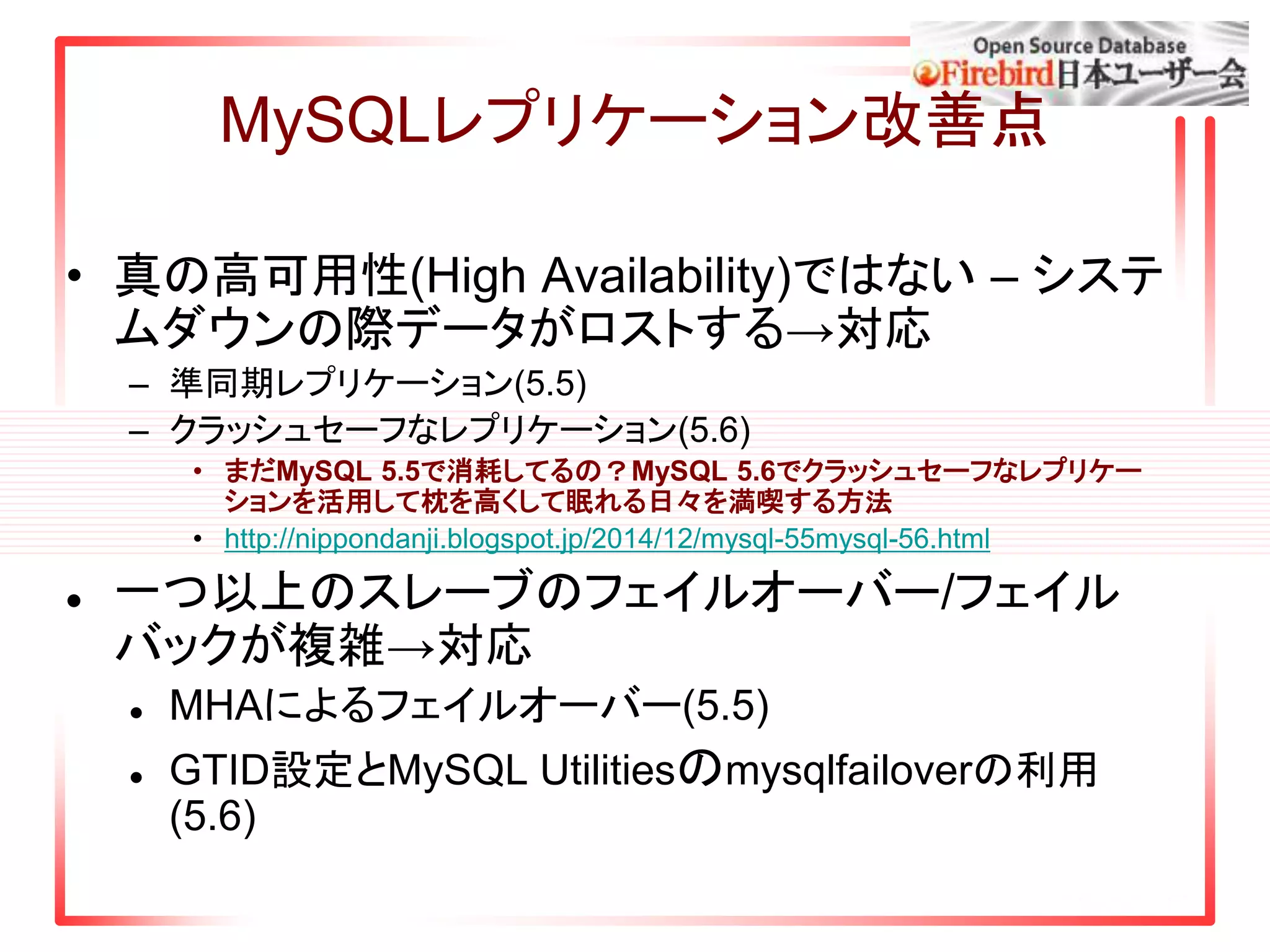 Open Source Database
Firebird日本ユーザー会

MySQLレプリケーション改善点

• 真の高可用性(High Availability)ではない – システムダウンの際データがロストする→対応
– 準同期レプリケーション(5.5)
– クラッシュセーフなレプリケーション(5.6)
• まだMySQL 5.5で消耗してるの？MySQL 5.6でクラッシュセーフなレプリケーションを活用して枕を高くして眠れる日々を満喫する方法
• http://nippondanji.blogspot.jp/2014/12/mysql-55mysql-56.html

• 一つ以上のスレーブのフェイルオーバー/フェイルバックが複雑→対応
• MHAによるフェイルオーバー(5.5)
• GTID設定とMySQL Utilitiesのmysqlfailoverの利用(5.6)